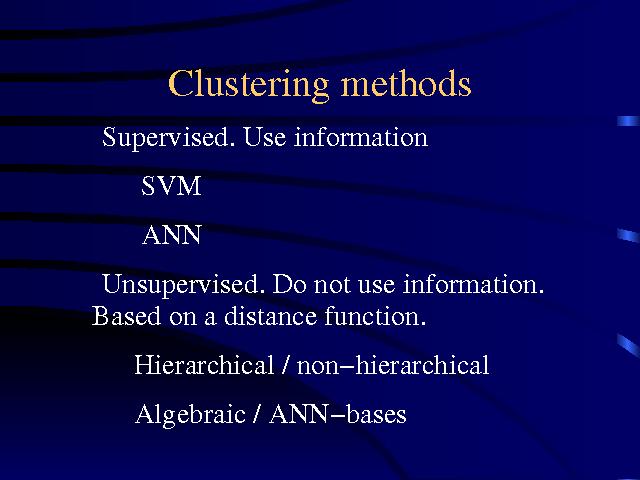 Clustering methods

Supervised. Use information

SVM

ANN

Unsupervised. Do not use information. Based on a distance function.

Hierarchical / non–hierarchical

Algebraic / ANN–bases